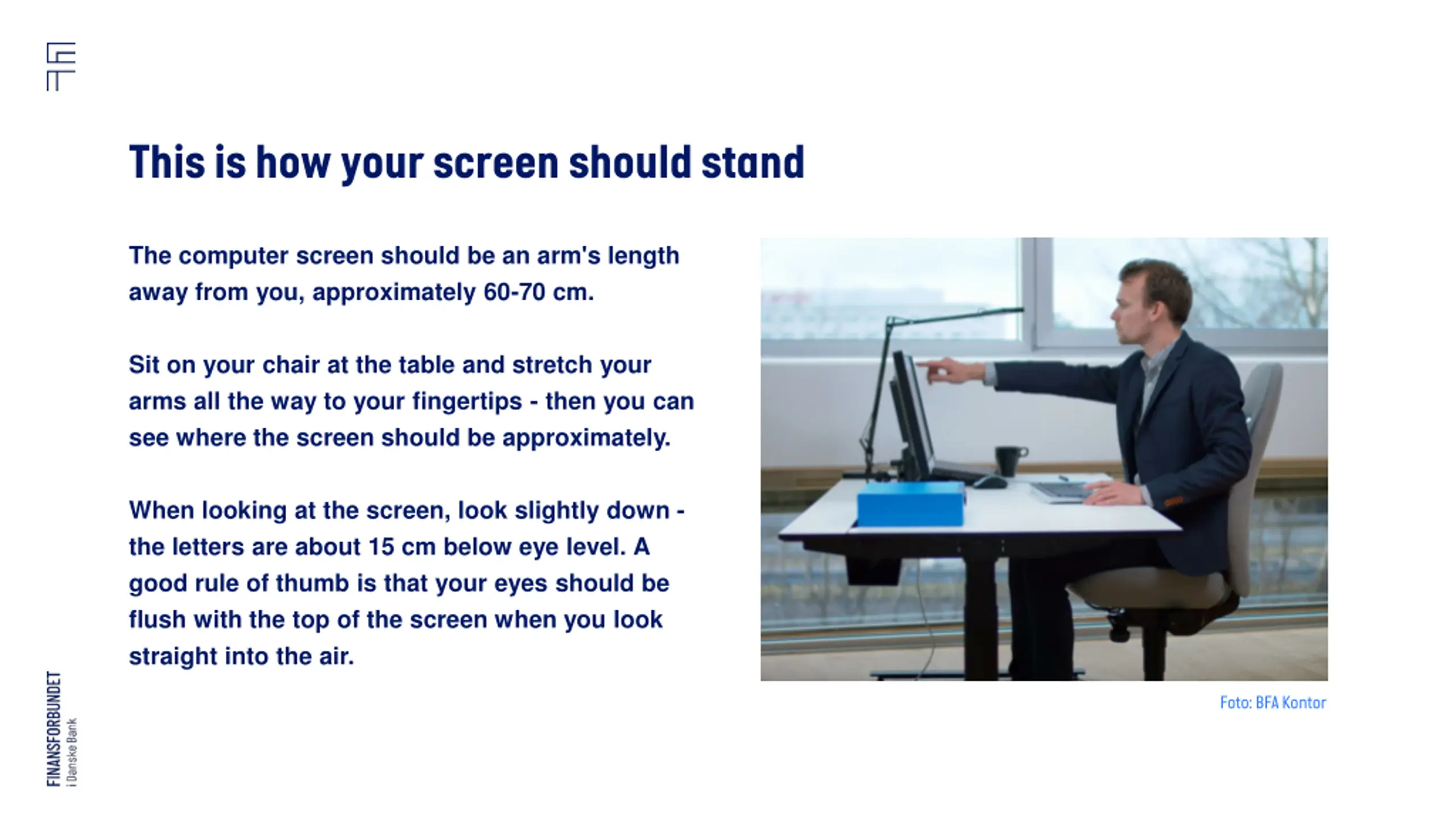 This is how your screen should stand

The computer screen should be an arm's length away from you, approximately 60-70 cm.

Sit on your chair at the table and stretch your arms all the way to your fingertips - then you can see where the screen should be approximately.

When looking at the screen, look slightly down - the letters are about 15 cm below eye level. A good rule of thumb is that your eyes should be flush with the top of the screen when you look straight into the air.

Foto: BFA Kontor

FINANSFORBUNDET
i Danske Bank